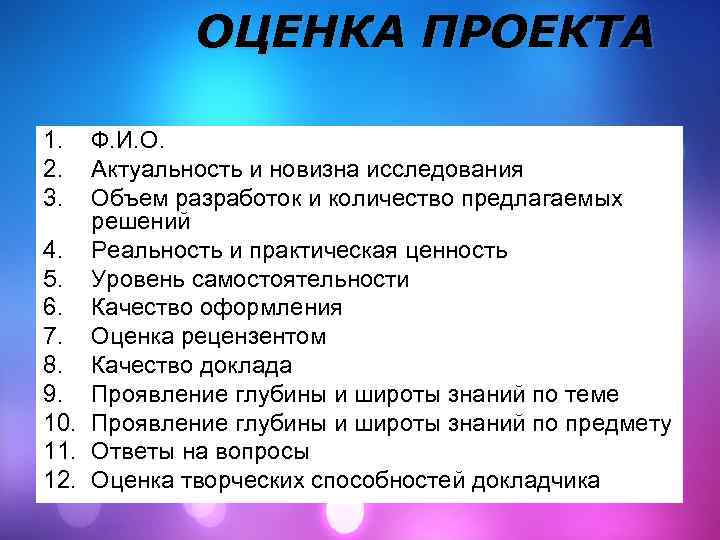 ОЦЕНКА ПРОЕКТА

1. Ф.И.О.
2. Актуальность и новизна исследования
3. Объем разработок и количество предлагаемых решений
4. Реальность и практическая ценность
5. Уровень самостоятельности
6. Качество оформления
7. Оценка рецензентом
8. Качество доклада
9. Проявление глубины и широты знаний по теме
10. Проявление глубины и широты знаний по предмету
11. Ответы на вопросы
12. Оценка творческих способностей докладчика